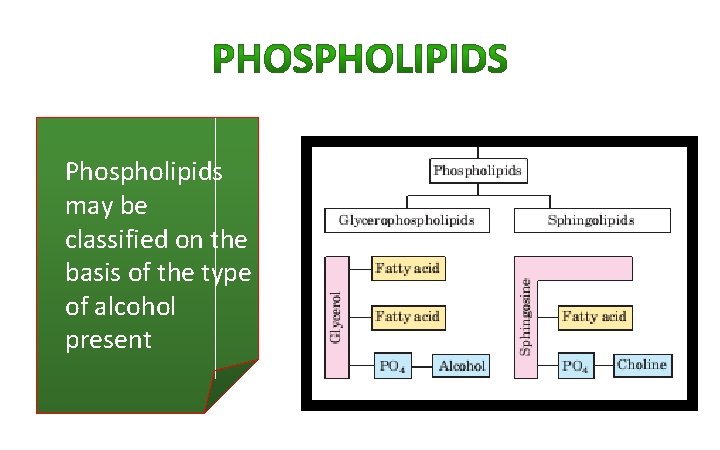 PHOSPHOLIPIDS

Phospholipids may be classified on the basis of the type of alcohol present

Phospholipids

Glycerophospholipids

Sphingolipids

Glycerol

Fatty acid

Fatty acid

$PO_4$

Alcohol

Sphingosine

Fatty acid

$PO_4$

Choline